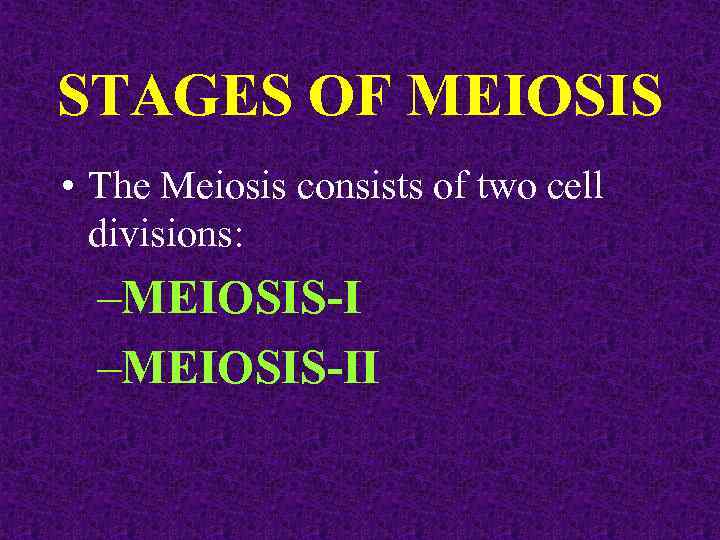 STAGES OF MEIOSIS

• The Meiosis consists of two cell divisions:

–MEIOSIS-I

–MEIOSIS-II